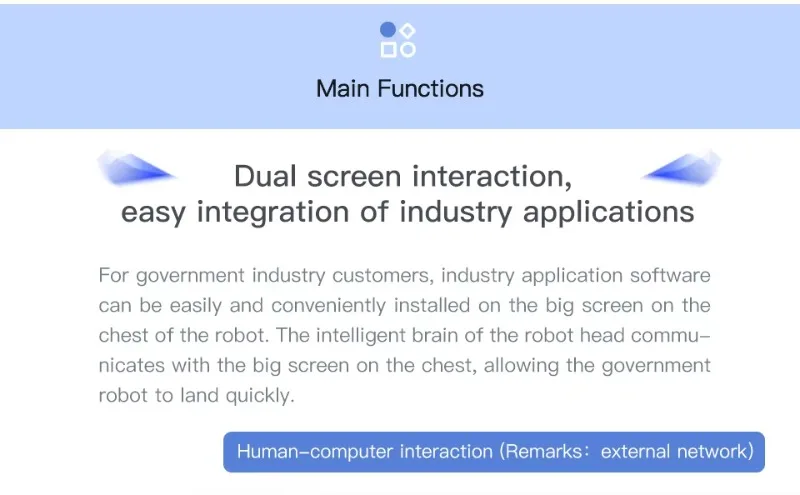 Main Functions

Dual screen interaction,
easy integration of industry applications

For government industry customers, industry application software can be easily and conveniently installed on the big screen on the chest of the robot. The intelligent brain of the robot head communicates with the big screen on the chest, allowing the government robot to land quickly.

Human-computer interaction (Remarks: external network)